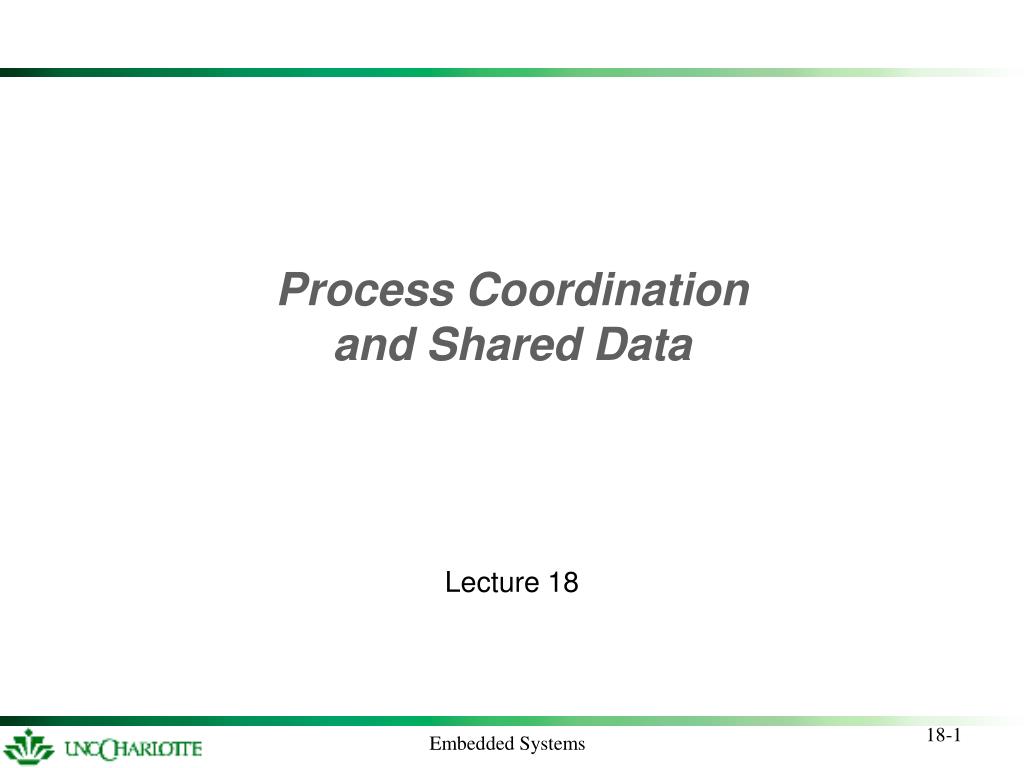 Process Coordination
and Shared Data

Lecture 18

UNC CHARLOTTE

Embedded Systems

18-1